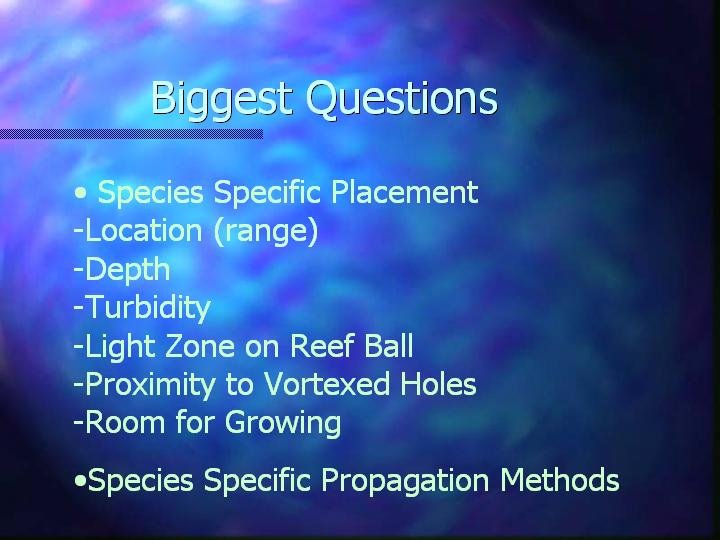 Biggest Questions

• Species Specific Placement
-Location (range)
-Depth
-Turbidity
-Light Zone on Reef Ball
-Proximity to Vortexed Holes
-Room for Growing

•Species Specific Propagation Methods